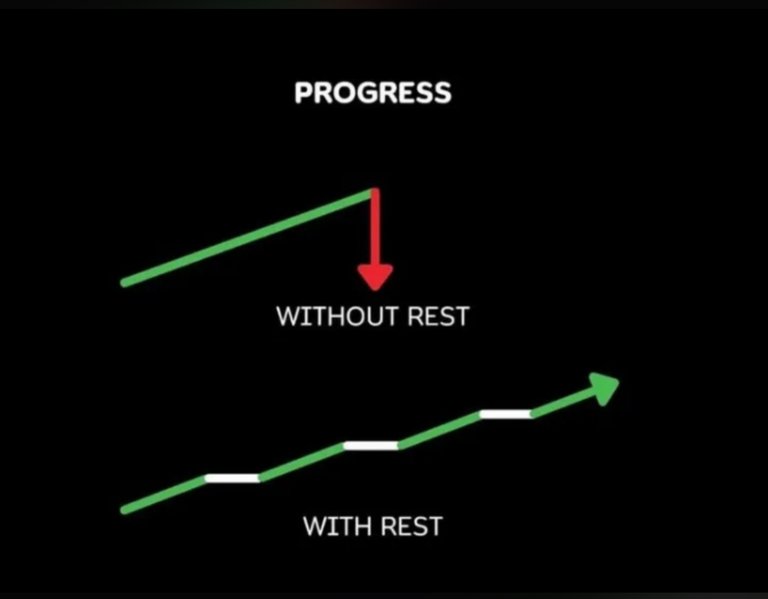 PROGRESS

WITHOUT REST

WITH REST